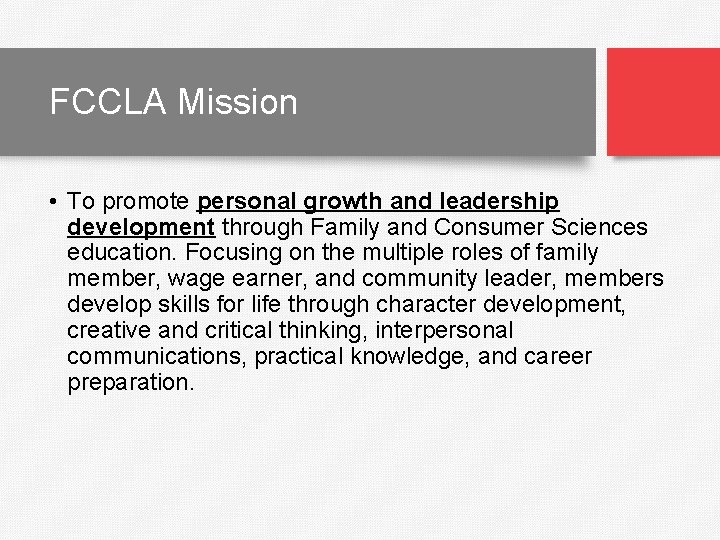 FCCLA Mission

• To promote personal growth and leadership development through Family and Consumer Sciences education. Focusing on the multiple roles of family member, wage earner, and community leader, members develop skills for life through character development, creative and critical thinking, interpersonal communications, practical knowledge, and career preparation.